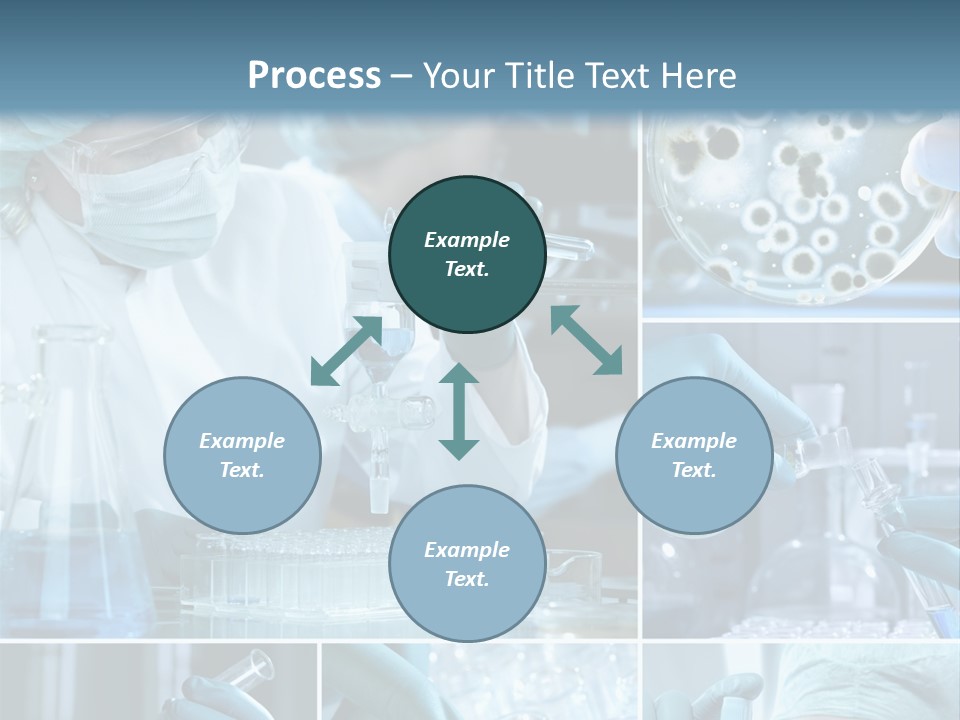 Process – Your Title Text Here

Example Text.

Example Text.

Example Text.

Example Text.